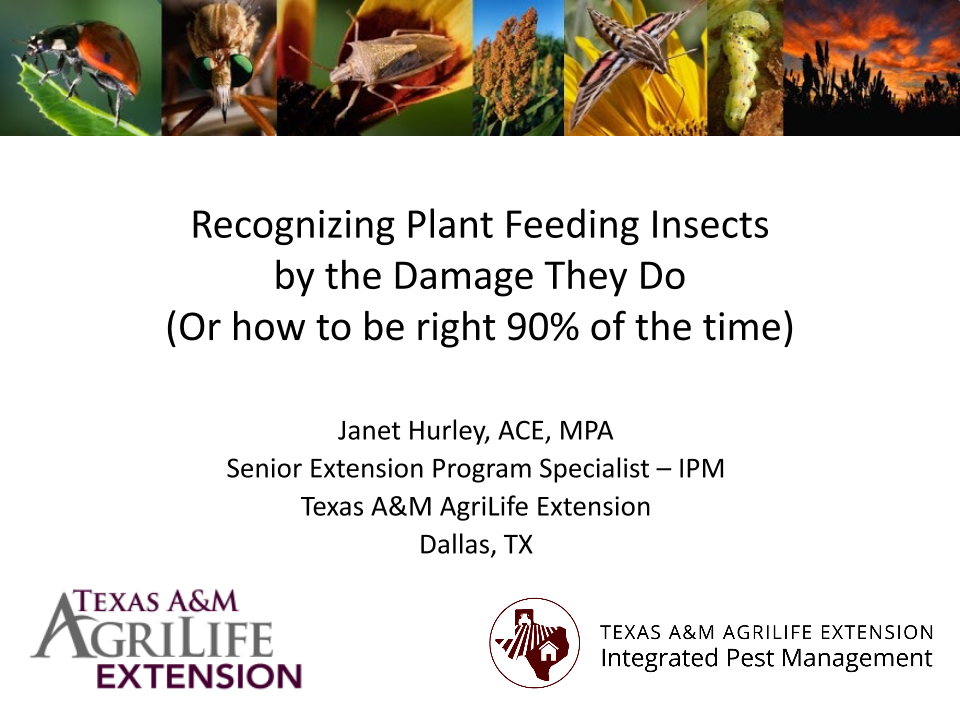 Recognizing Plant Feeding Insects by the Damage They Do (Or how to be right 90% of the time)

Janet Hurley, ACE, MPA
Senior Extension Program Specialist – IPM
Texas A&M AgriLife Extension
Dallas, TX

TEXAS A&M AGRILIFE EXTENSION

TEXAS A&M AGRILIFE EXTENSION
Integrated Pest Management